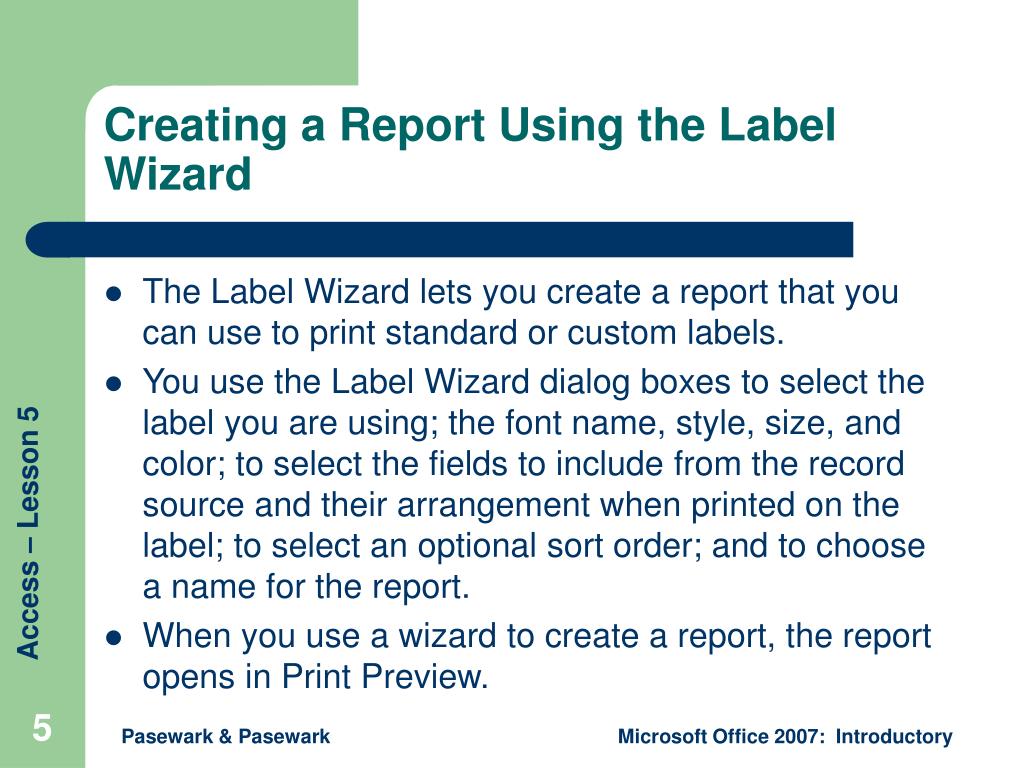 Creating a Report Using the Label Wizard

- The Label Wizard lets you create a report that you can use to print standard or custom labels.
- You use the Label Wizard dialog boxes to select the label you are using; the font name, style, size, and color; to select the fields to include from the record source and their arrangement when printed on the label; to select an optional sort order; and to choose a name for the report.
- When you use a wizard to create a report, the report opens in Print Preview.

Access – Lesson 5

5

Pasewark & Pasewark

Microsoft Office 2007: Introductory